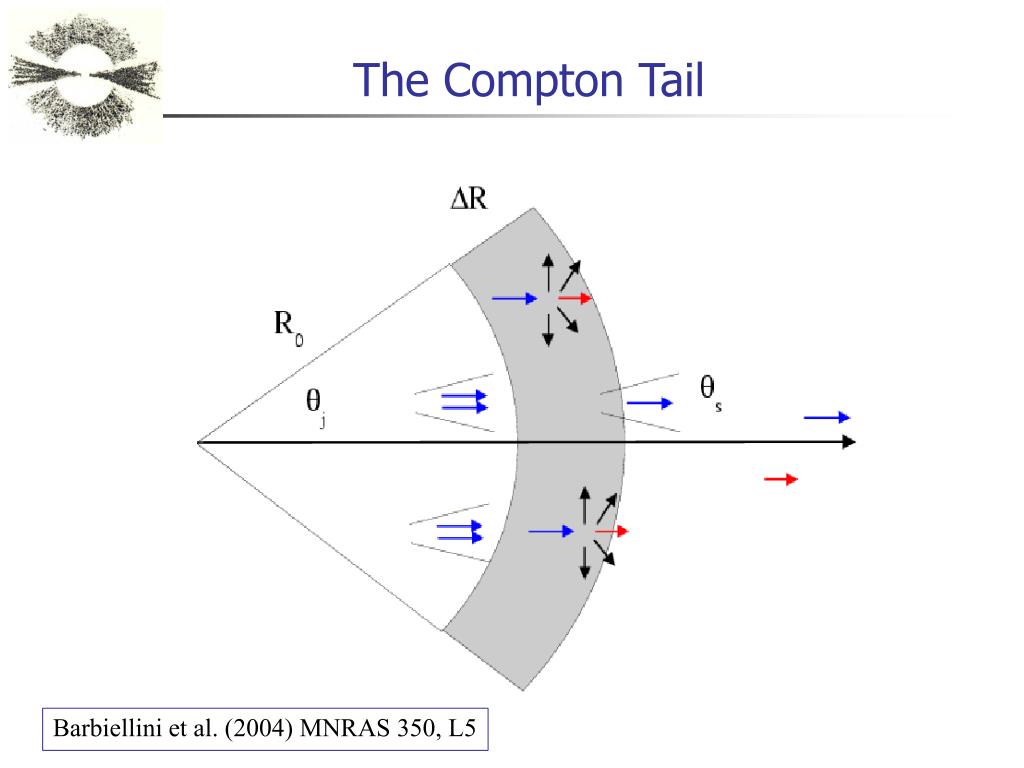 The Compton Tail

$\Delta R$

$R_0$

$\theta_j$

$\theta_s$

Barbiellini et al. (2004) MNRAS 350, L5